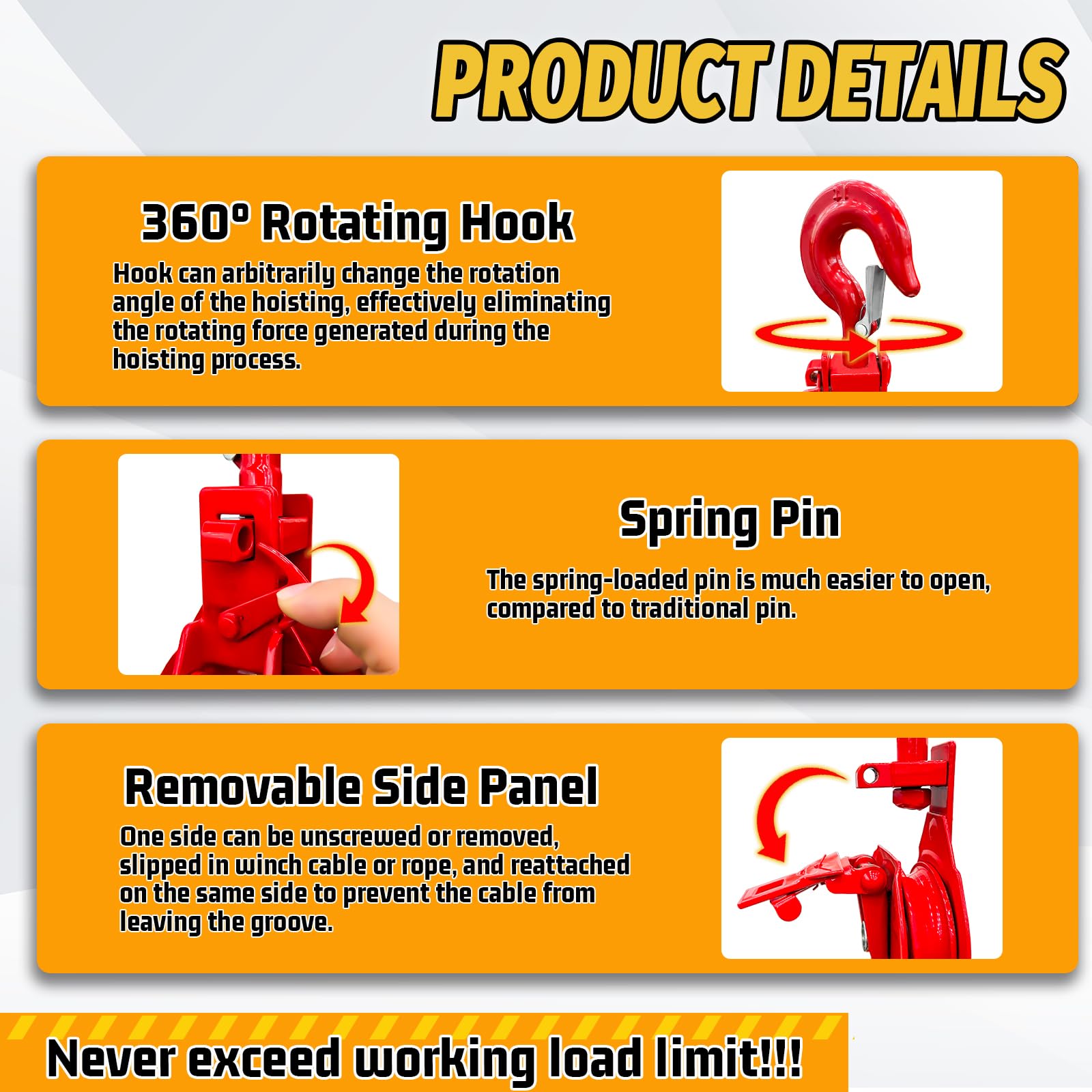 PRODUCT DETAILS

360° Rotating Hook

Hook can arbitrarily change the rotation angle of the hoisting, effectively eliminating the rotating force generated during the hoisting process.

Spring Pin

The spring-loaded pin is much easier to open, compared to traditional pin.

Removable Side Panel

One side can be unscrewed or removed, slipped in winch cable or rope, and reattached on the same side to prevent the cable from leaving the groove.

Never exceed working load limit!!!